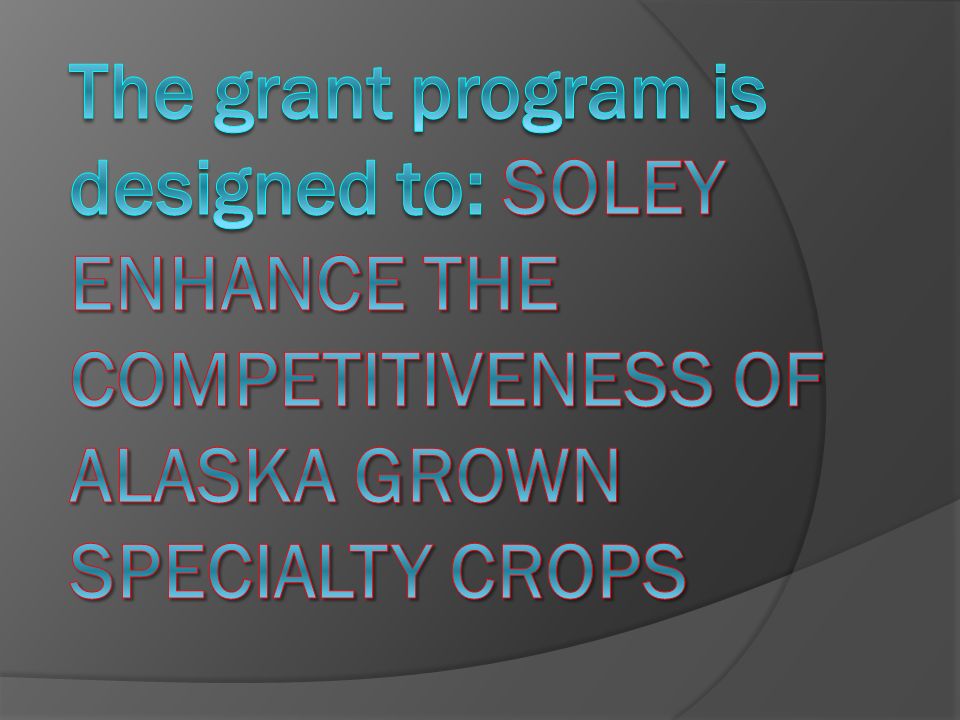 The grant program is designed to: SOLEY ENHANCE THE COMPETITIVENESS OF ALASKA GROWN SPECIALTY CROPS